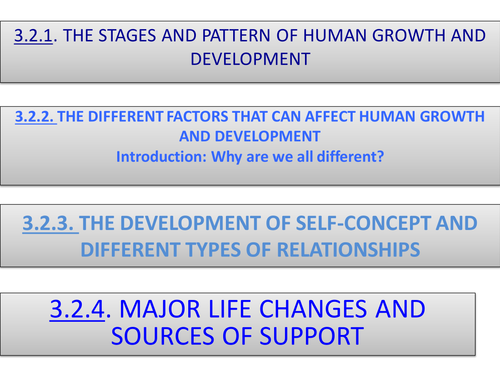 3.2.1. THE STAGES AND PATTERN OF HUMAN GROWTH AND DEVELOPMENT

3.2.2. THE DIFFERENT FACTORS THAT CAN AFFECT HUMAN GROWTH AND DEVELOPMENT
Introduction: Why are we all different?

3.2.3. THE DEVELOPMENT OF SELF-CONCEPT AND DIFFERENT TYPES OF RELATIONSHIPS

3.2.4. MAJOR LIFE CHANGES AND SOURCES OF SUPPORT